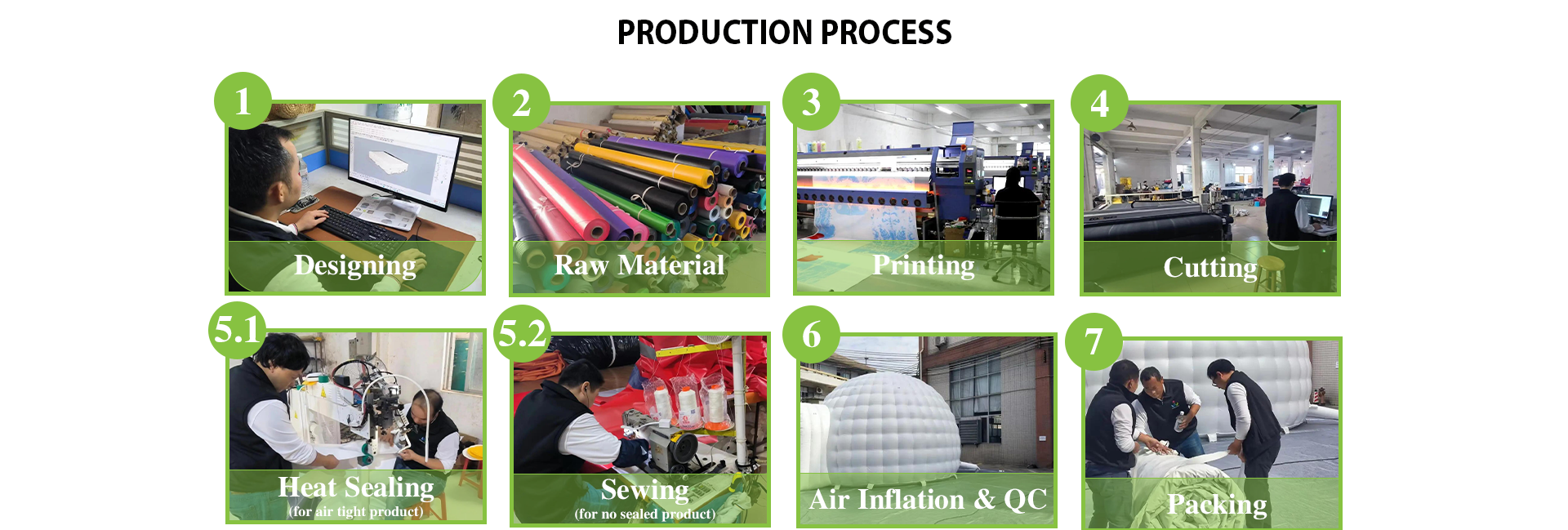 PRODUCTION PROCESS

1
Designing

2
Raw Material

3
Printing

4
Cutting

5.1
Heat Sealing
(for air tight product)

5.2
Sewing
(for no sealed product)

6
Air Inflation & QC

7
Packing